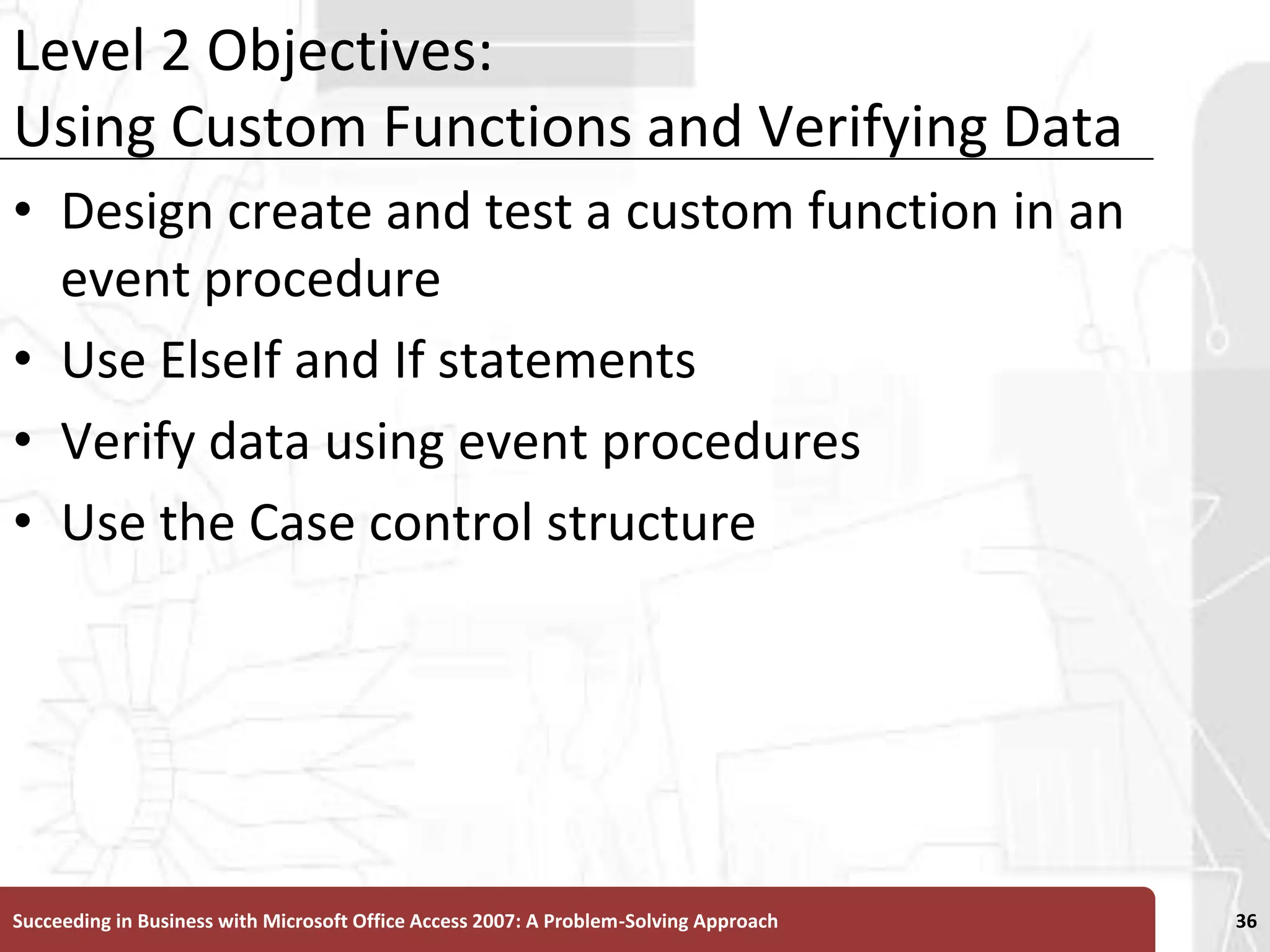 Level 2 Objectives:
Using Custom Functions and Verifying Data

• Design create and test a custom function in an event procedure
• Use ElseIf and If statements
• Verify data using event procedures
• Use the Case control structure

Succeeding in Business with Microsoft Office Access 2007: A Problem-Solving Approach

36